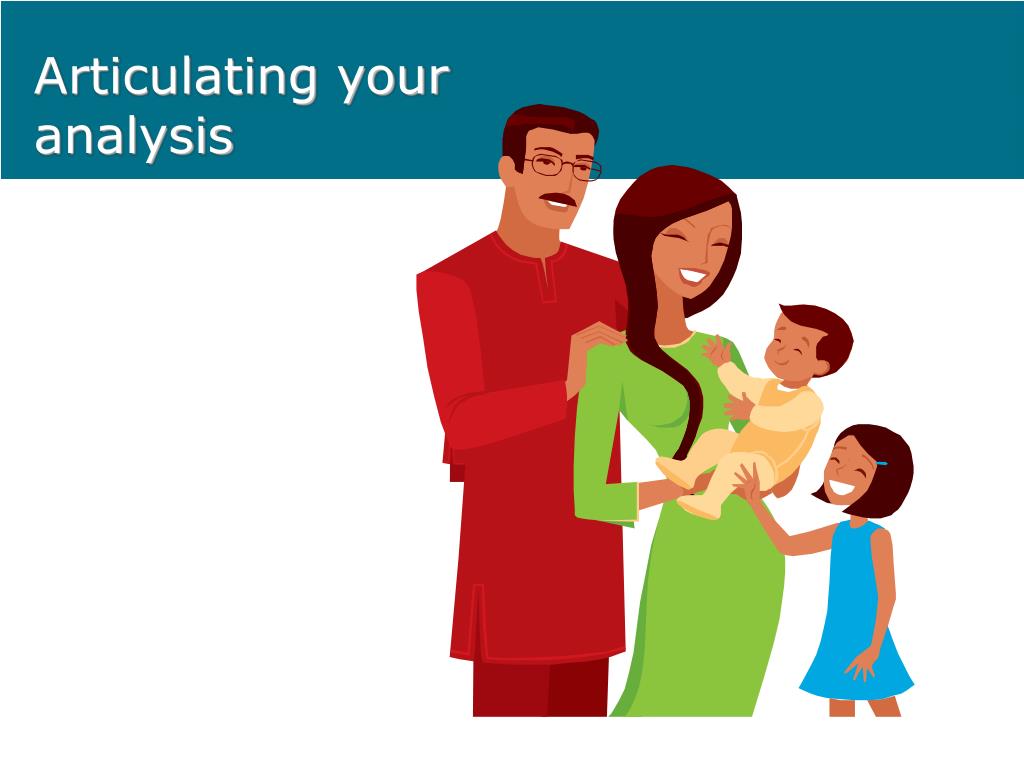 Articulating your analysis